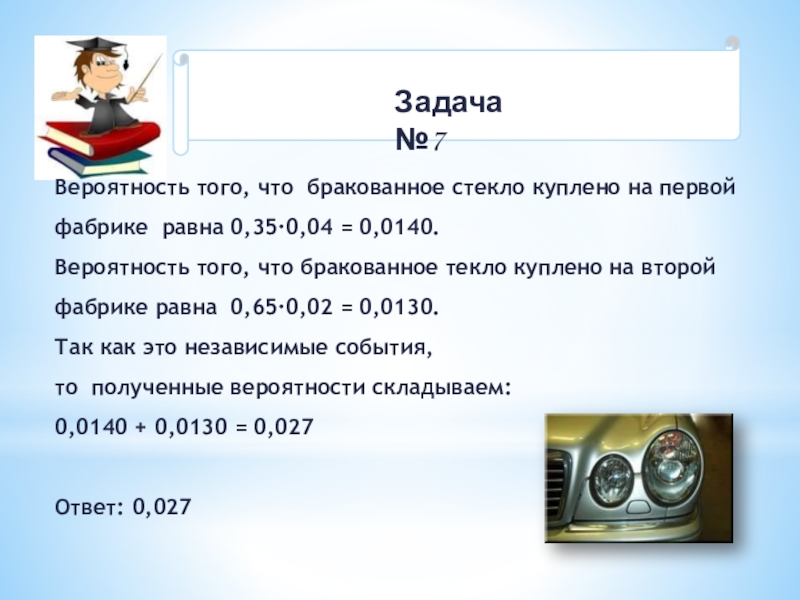 Задача №7

Вероятность того, что бракованное стекло куплено на первой фабрике равна 0,35·0,04 = 0,0140.
Вероятность того, что бракованное текло куплено на второй фабрике равна 0,65·0,02 = 0,0130.
Так как это независимые события,
то полученные вероятности складываем:
0,0140 + 0,0130 = 0,027

Ответ: 0,027